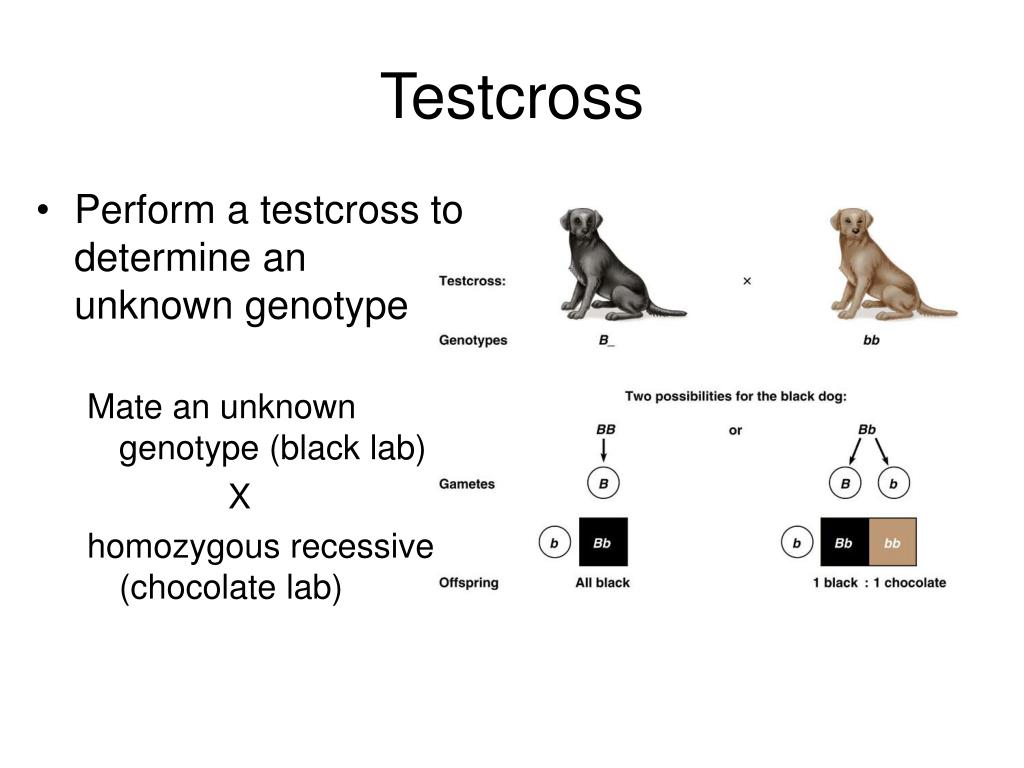 Testcross

• Perform a testcross to determine an unknown genotype

Mate an unknown genotype (black lab)

X

homozygous recessive (chocolate lab)

Testcross: ×

Genotypes B_ bb

Two possibilities for the black dog:

BB or Bb

Gametes B B b

b Bb b Bb bb

Offspring All black 1 black : 1 chocolate